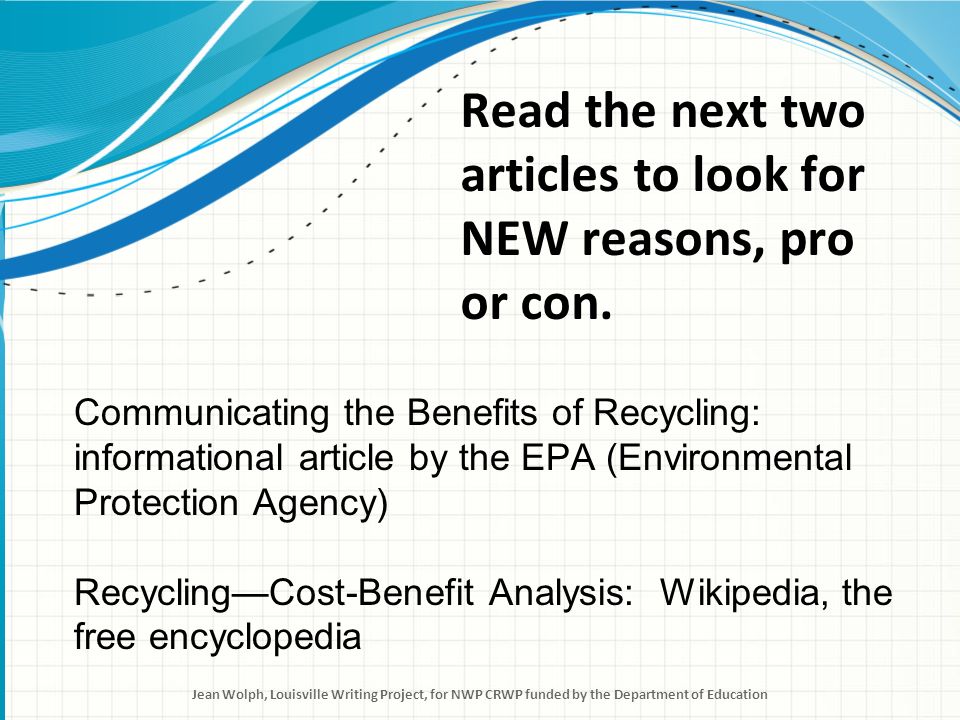 Read the next two articles to look for NEW reasons, pro or con.

Communicating the Benefits of Recycling: informational article by the EPA (Environmental Protection Agency)

Recycling—Cost-Benefit Analysis: Wikipedia, the free encyclopedia

Jean Wolph, Louisville Writing Project, for NWP CRWP funded by the Department of Education